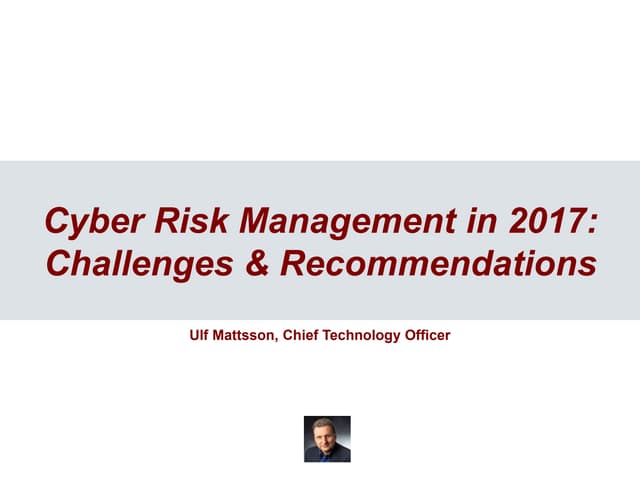 Cyber Risk Management in 2017: Challenges & Recommendations

Ulf Mattsson, Chief Technology Officer